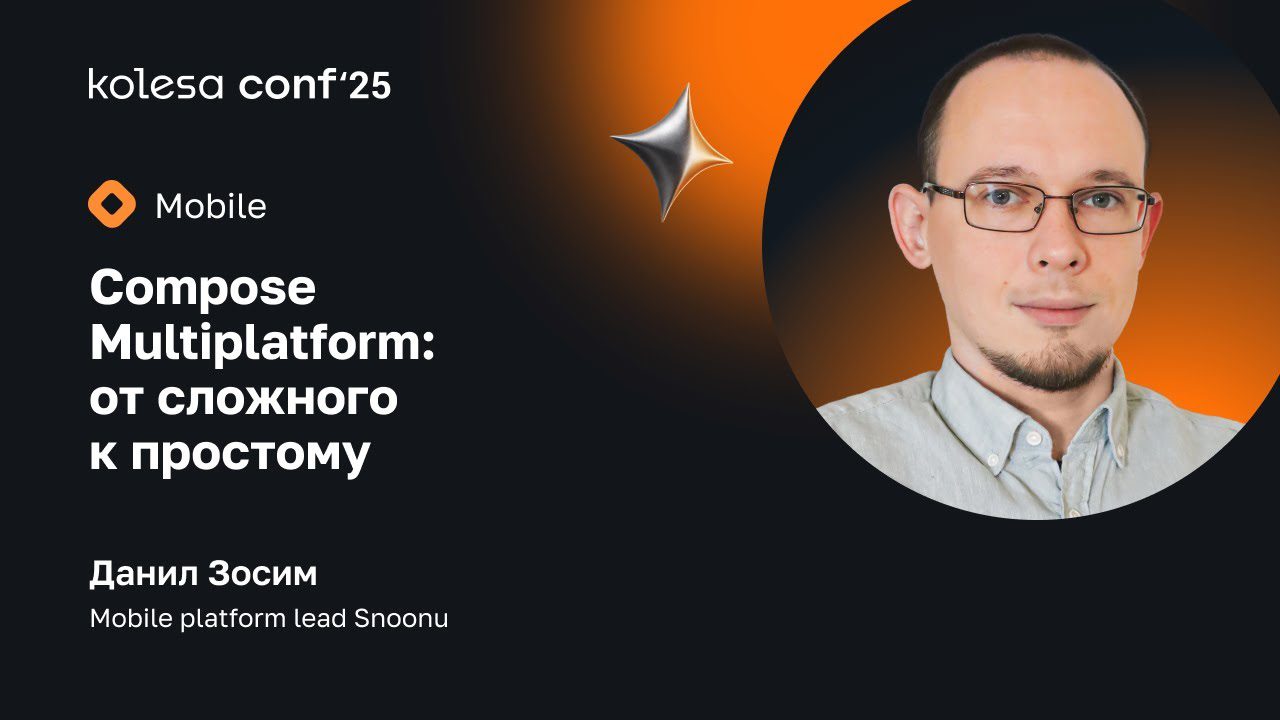 kolesa conf'25

Mobile

Compose Multiplatform: от сложного к простому

Данил Зосим

Mobile platform lead Snoonu